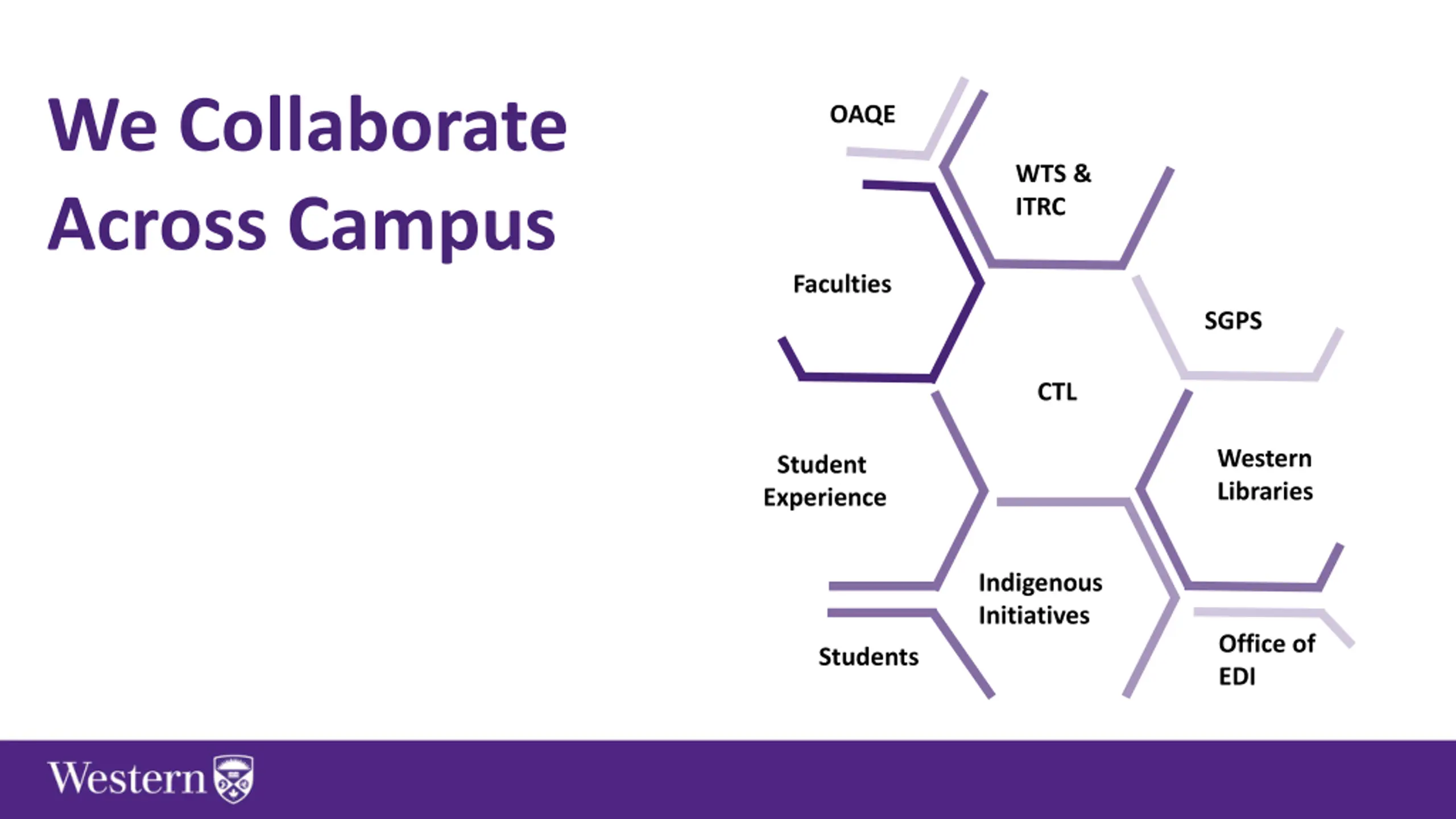 We Collaborate Across Campus

OAQE

WTS & ITRC

Faculties

SGPS

CTL

Student Experience

Western Libraries

Indigenous Initiatives

Students

Office of EDI

Western